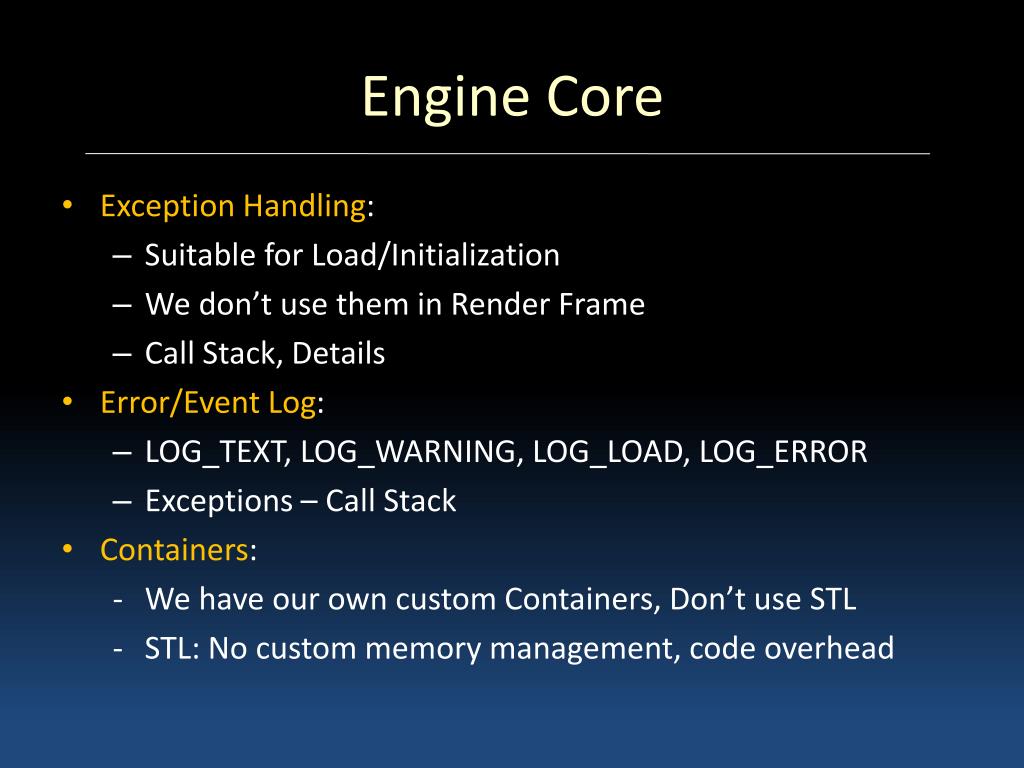 Engine Core

• Exception Handling:
 – Suitable for Load/Initialization
 – We don’t use them in Render Frame
 – Call Stack, Details
• Error/Event Log:
 – LOG_TEXT, LOG_WARNING, LOG_LOAD, LOG_ERROR
 – Exceptions – Call Stack
• Containers:
 - We have our own custom Containers, Don’t use STL
 - STL: No custom memory management, code overhead